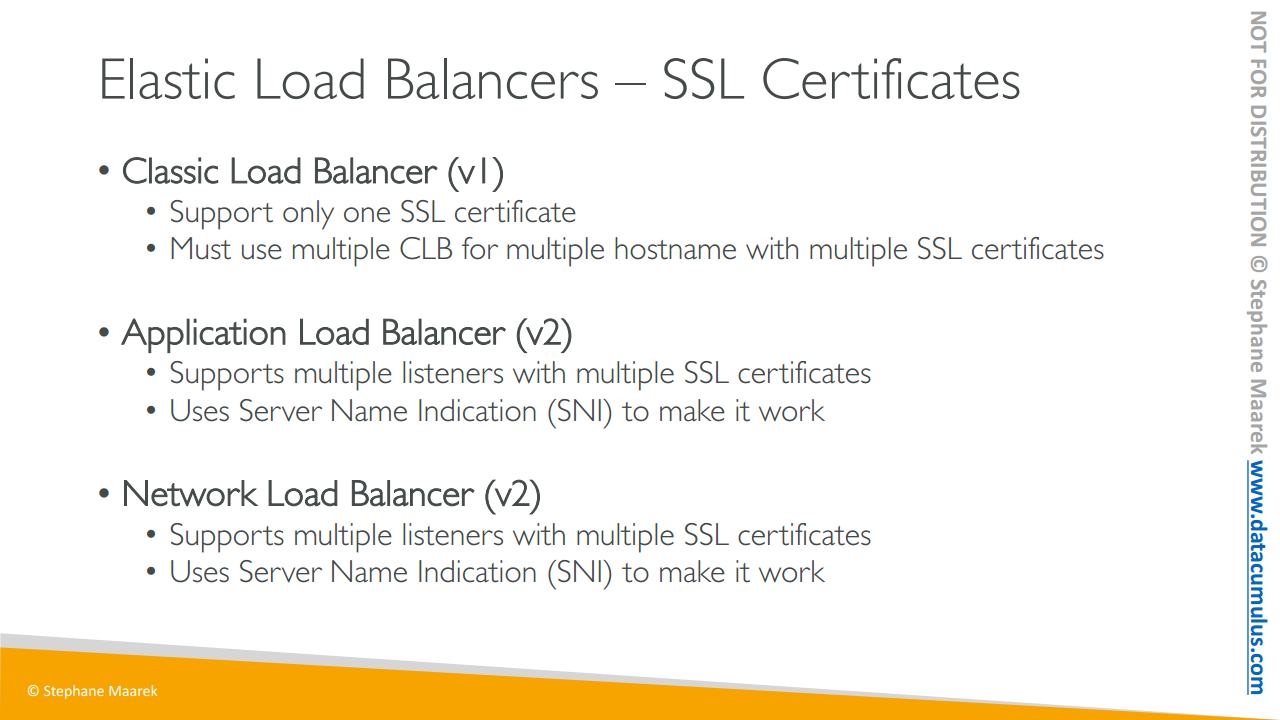 Elastic Load Balancers – SSL Certificates

• Classic Load Balancer (v1)
  • Support only one SSL certificate
  • Must use multiple CLB for multiple hostname with multiple SSL certificates

• Application Load Balancer (v2)
  • Supports multiple listeners with multiple SSL certificates
  • Uses Server Name Indication (SNI) to make it work

• Network Load Balancer (v2)
  • Supports multiple listeners with multiple SSL certificates
  • Uses Server Name Indication (SNI) to make it work

© Stephane Maarek

NOT FOR DISTRIBUTION © Stephane Maarek www.datacumulus.com